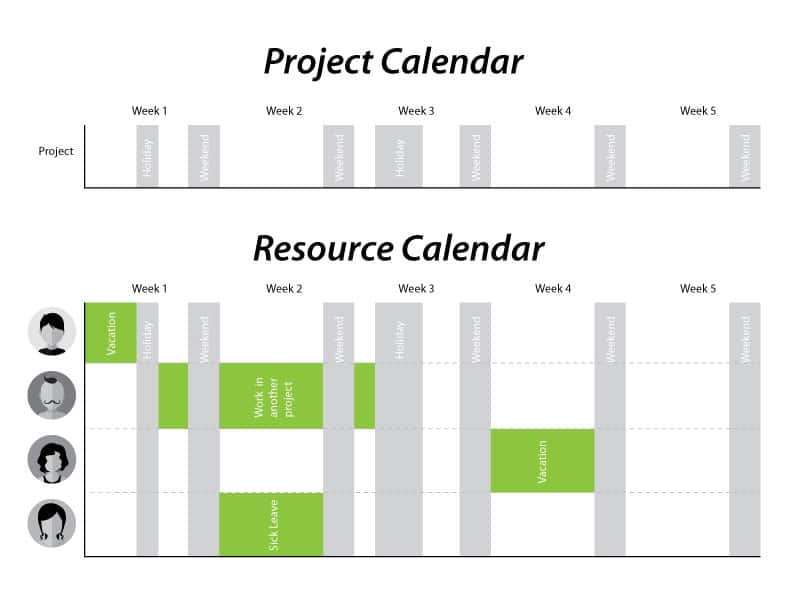 Project Calendar

Week 1 Week 2 Week 3 Week 4 Week 5

Project

Holiday Weekend Weekend Holiday Weekend Weekend Weekend

Resource Calendar

Week 1 Week 2 Week 3 Week 4 Week 5

Vacation Holiday Weekend Weekend Holiday Weekend Weekend Weekend

Work in another project

Vacation

Sick Leave